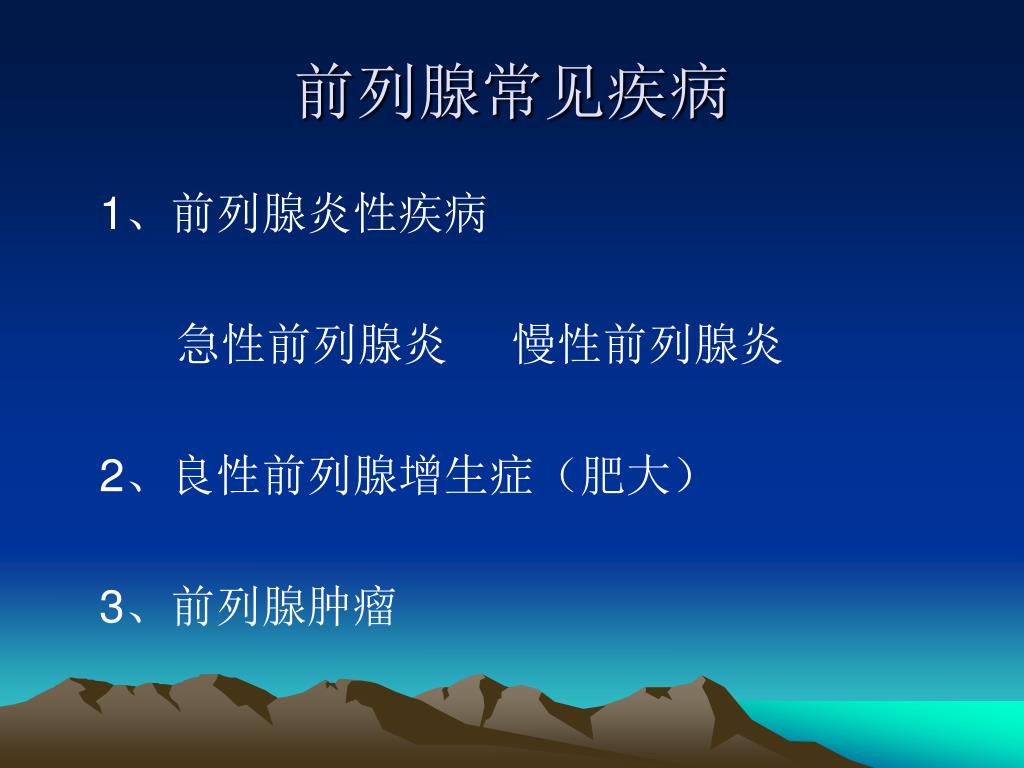 前列腺常见疾病

1、前列腺炎性疾病

急性前列腺炎　慢性前列腺炎

2、良性前列腺增生症（肥大）

3、前列腺肿瘤